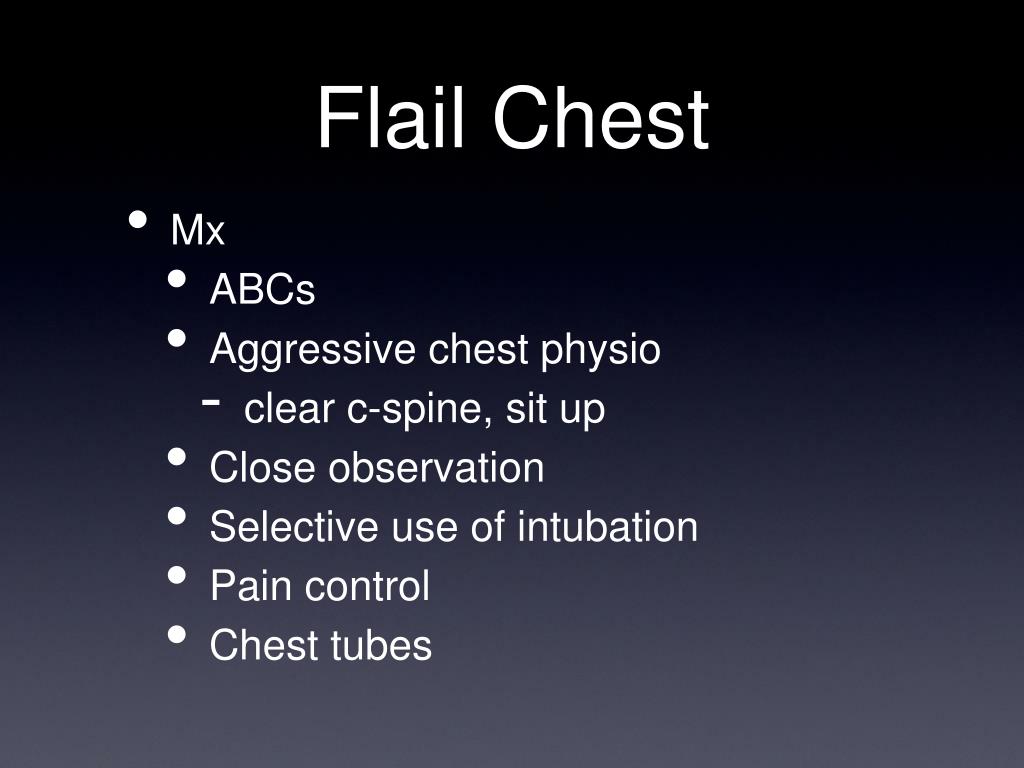 Flail Chest

• Mx
  • ABCs
  • Aggressive chest physio
    - clear c-spine, sit up
  • Close observation
  • Selective use of intubation
  • Pain control
  • Chest tubes